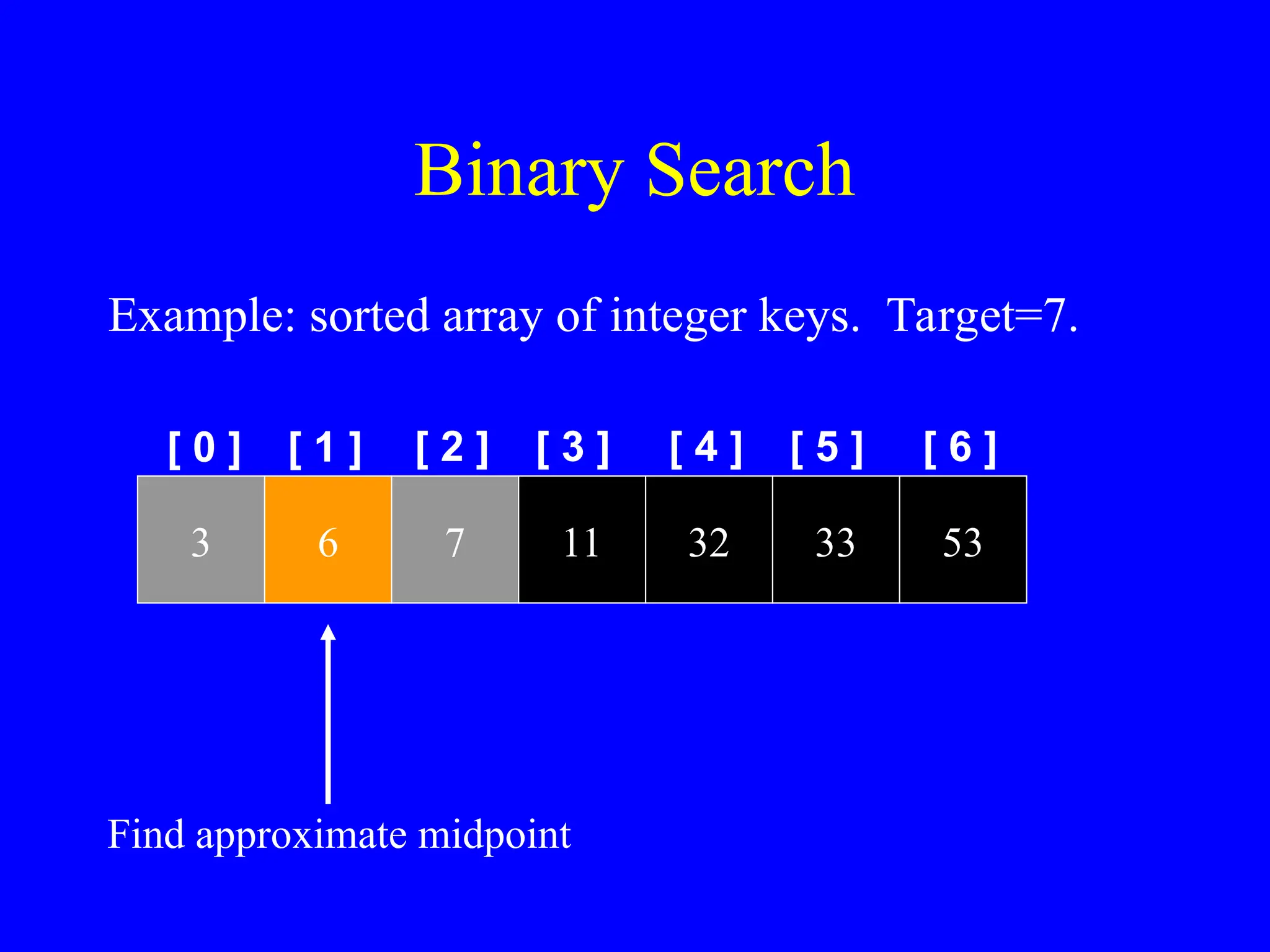 Binary Search

Example: sorted array of integer keys. Target=7.

| [ 0 ] | [ 1 ] | [ 2 ] | [ 3 ] | [ 4 ] | [ 5 ] | [ 6 ] |
|---|---|---|---|---|---|---|
| 3 | 6 | 7 | 11 | 32 | 33 | 53 |

Find approximate midpoint